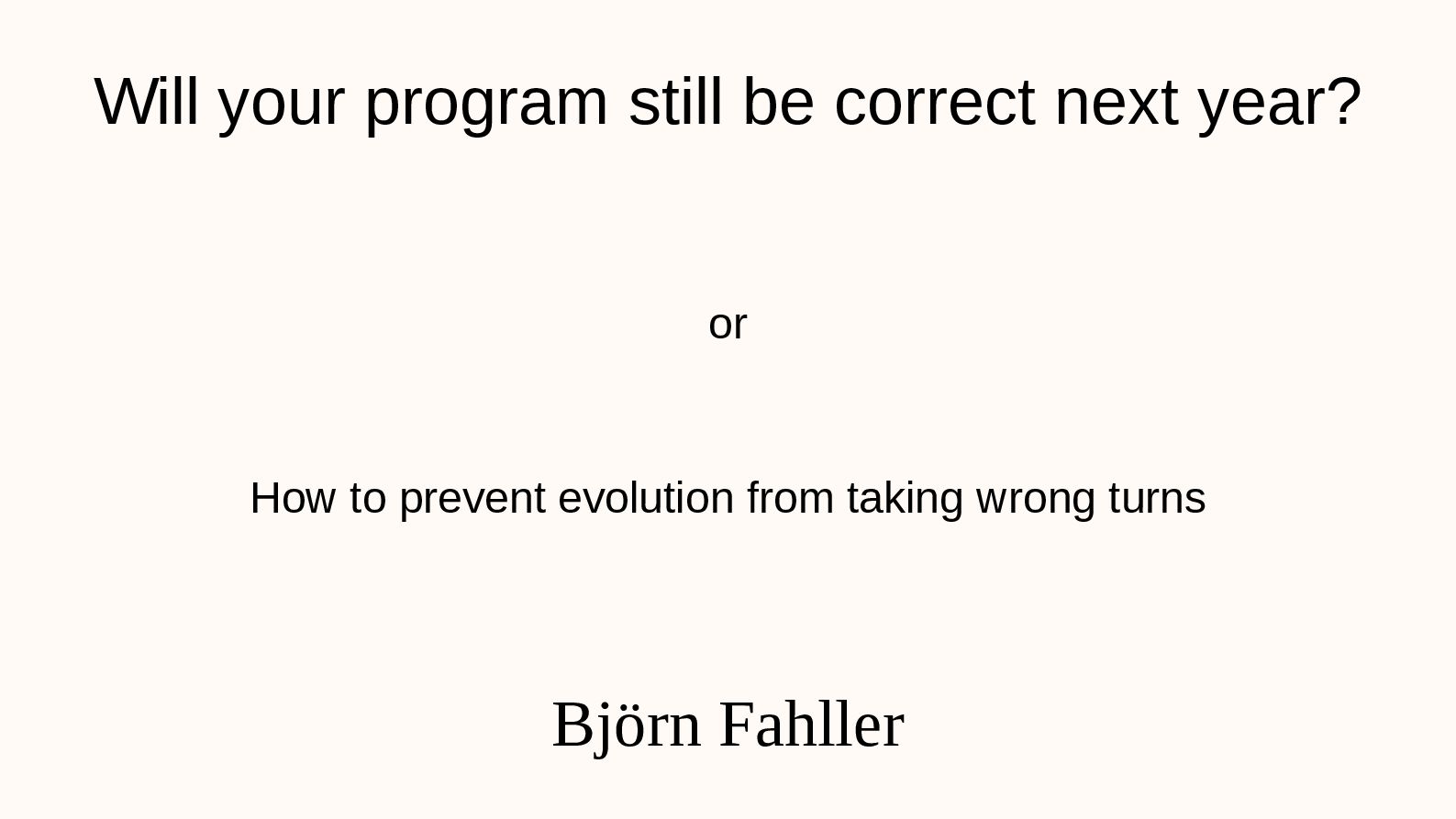 Will your program still be correct next year?

or

How to prevent evolution from taking wrong turns

Björn Fahller